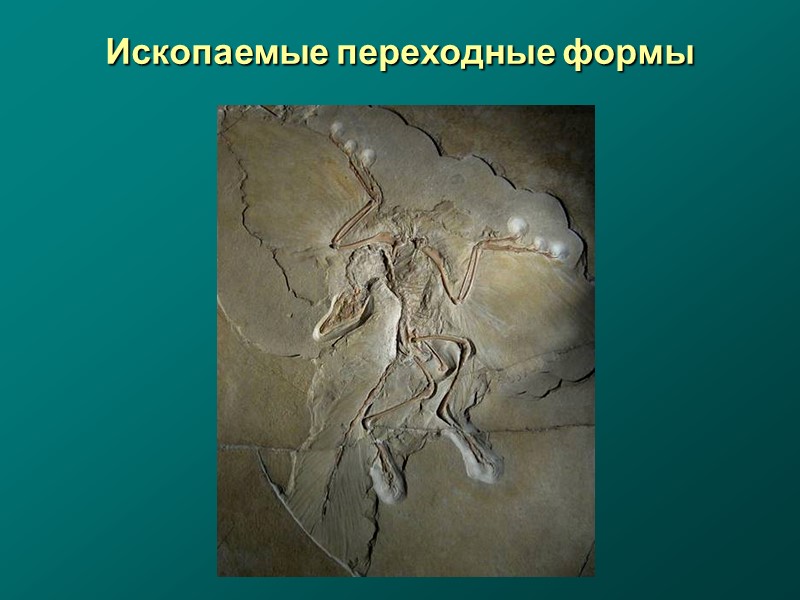 Ископаемые переходные формы